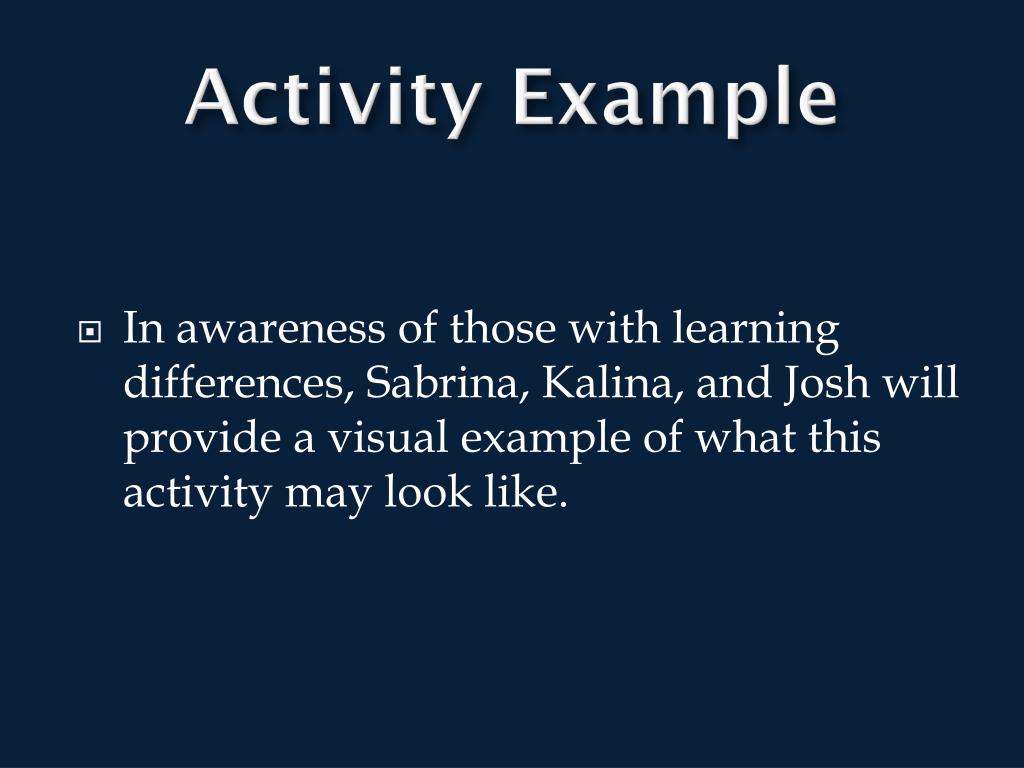 Activity Example

In awareness of those with learning differences, Sabrina, Kalina, and Josh will provide a visual example of what this activity may look like.